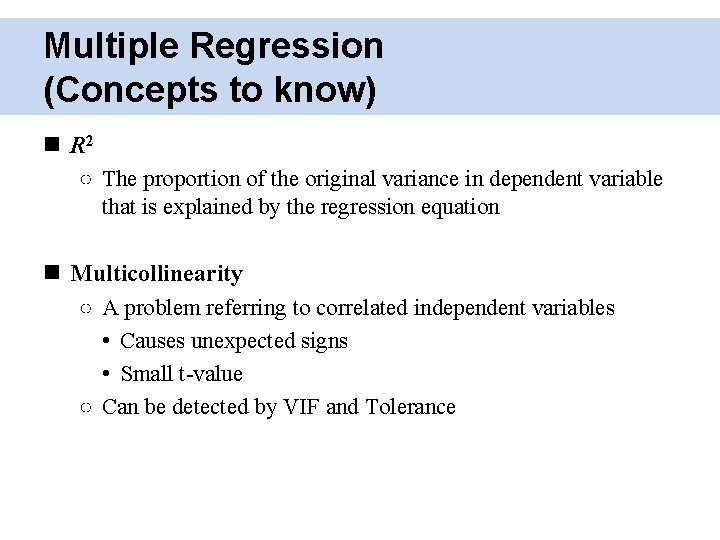 Multiple Regression
(Concepts to know)

■ $R^2$

○ The proportion of the original variance in dependent variable that is explained by the regression equation

■ Multicollinearity

○ A problem referring to correlated independent variables

• Causes unexpected signs

• Small t-value

○ Can be detected by VIF and Tolerance